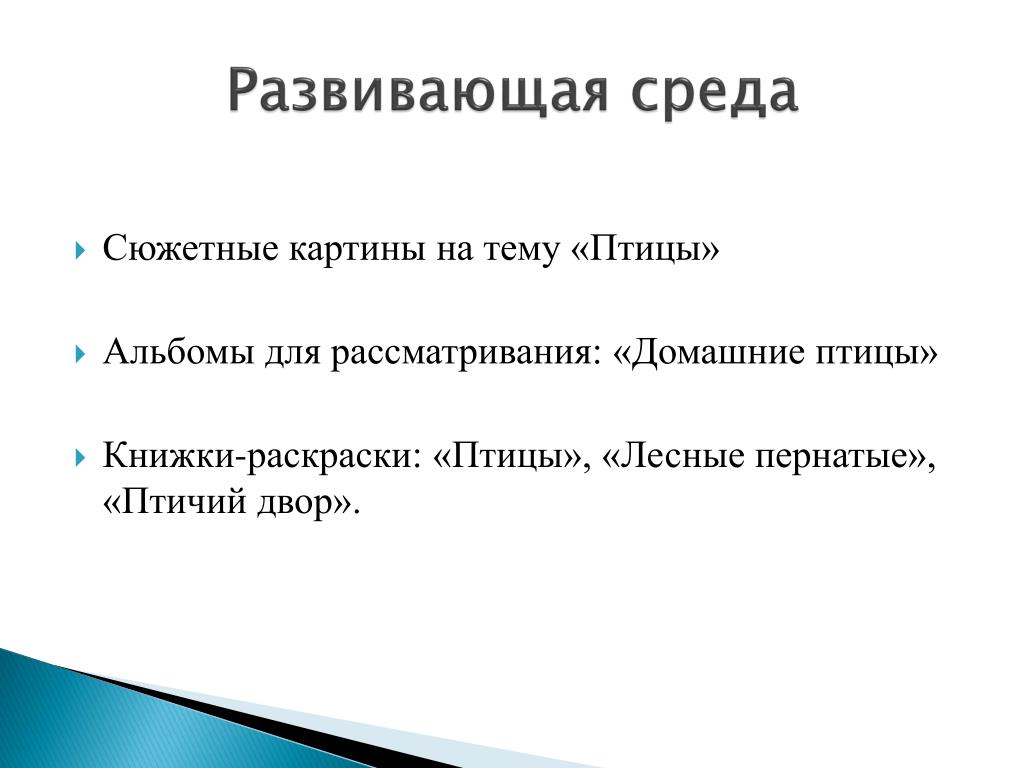 Развивающая среда

Сюжетные картины на тему «Птицы»

Альбомы для рассматривания: «Домашние птицы»

Книжки-раскраски: «Птицы», «Лесные пернатые», «Птичий двор».